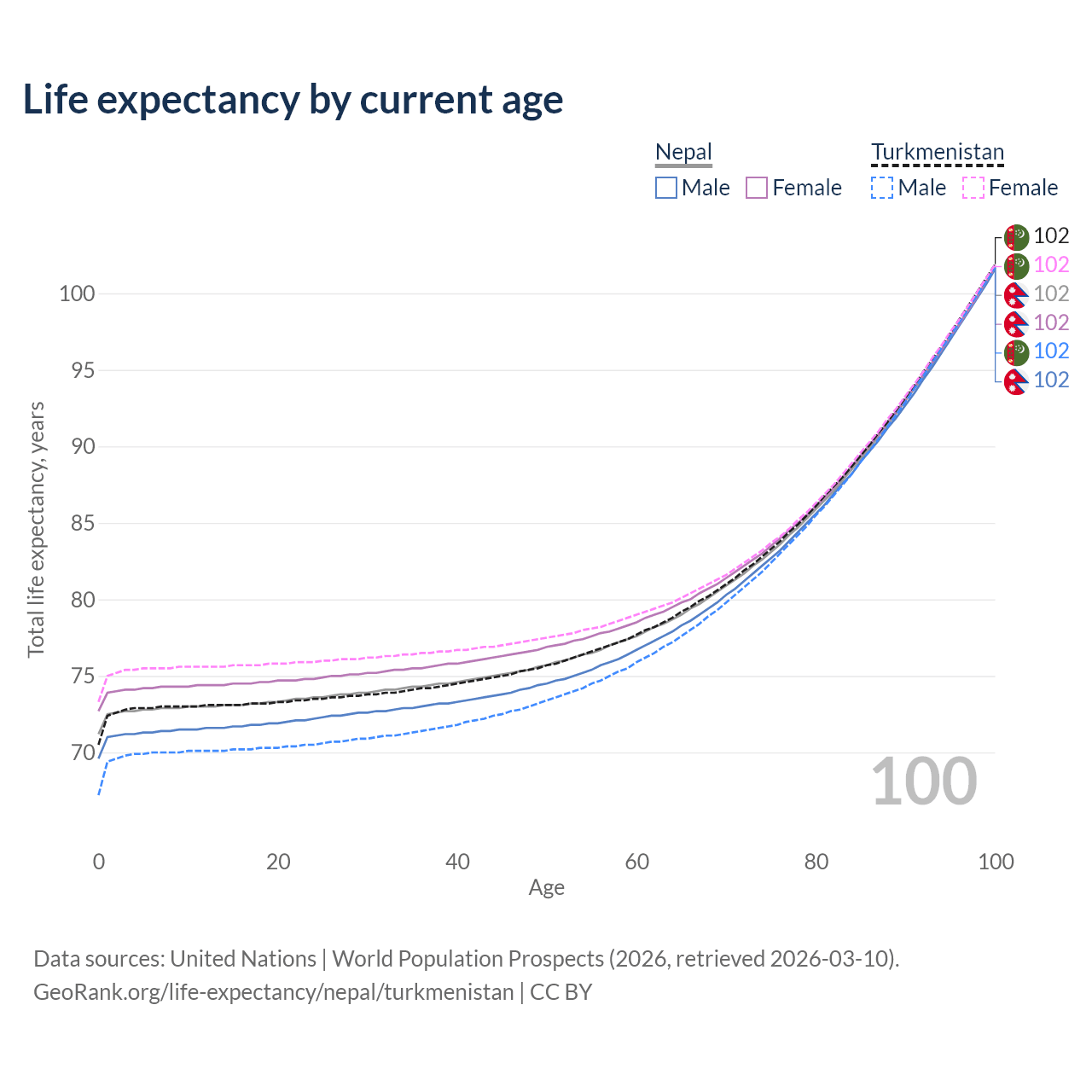 Life expectancy by current age

Nepal
Male Female

Turkmenistan
Male Female

102
102
102
102
102
102

Total life expectancy, years

100
95
90
85
80
75
70

100

0
20
40
60
80
100
Age

Data sources: United Nations | World Population Prospects (2026, retrieved 2026-03-10).
GeoRank.org/life-expectancy/nepal/turkmenistan | CC BY